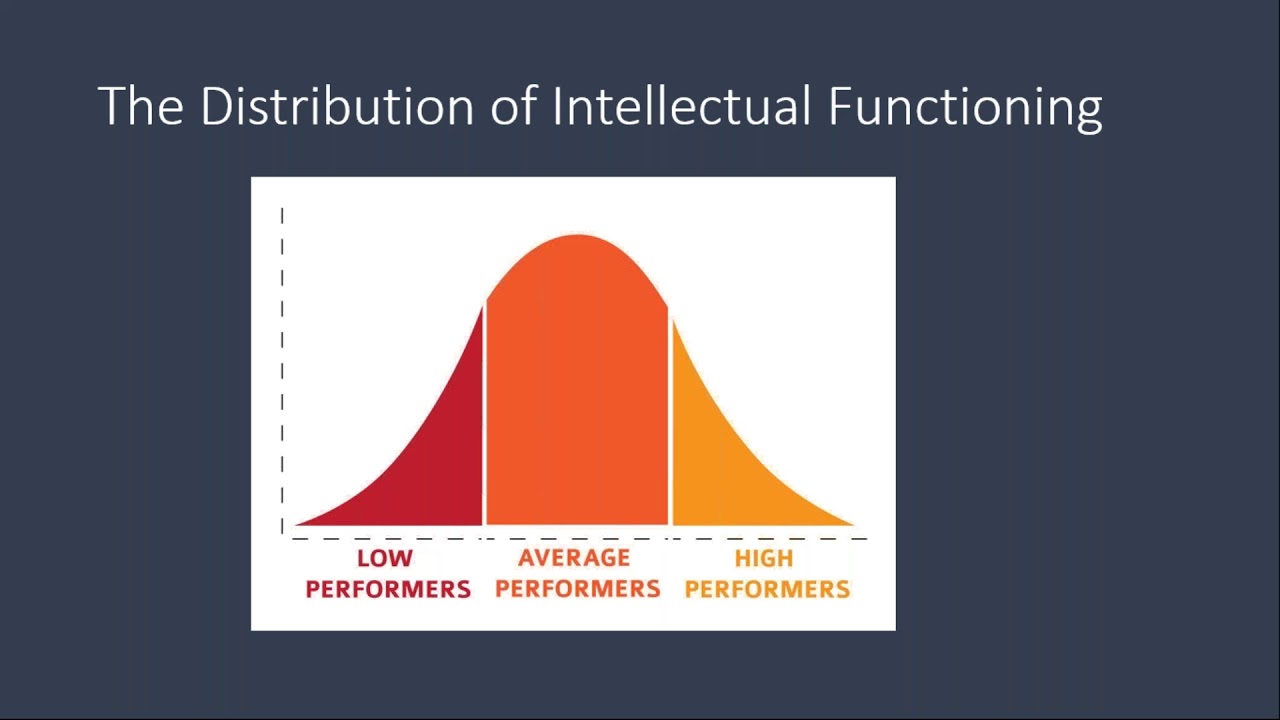 The Distribution of Intellectual Functioning

LOW PERFORMERS

AVERAGE PERFORMERS

HIGH PERFORMERS